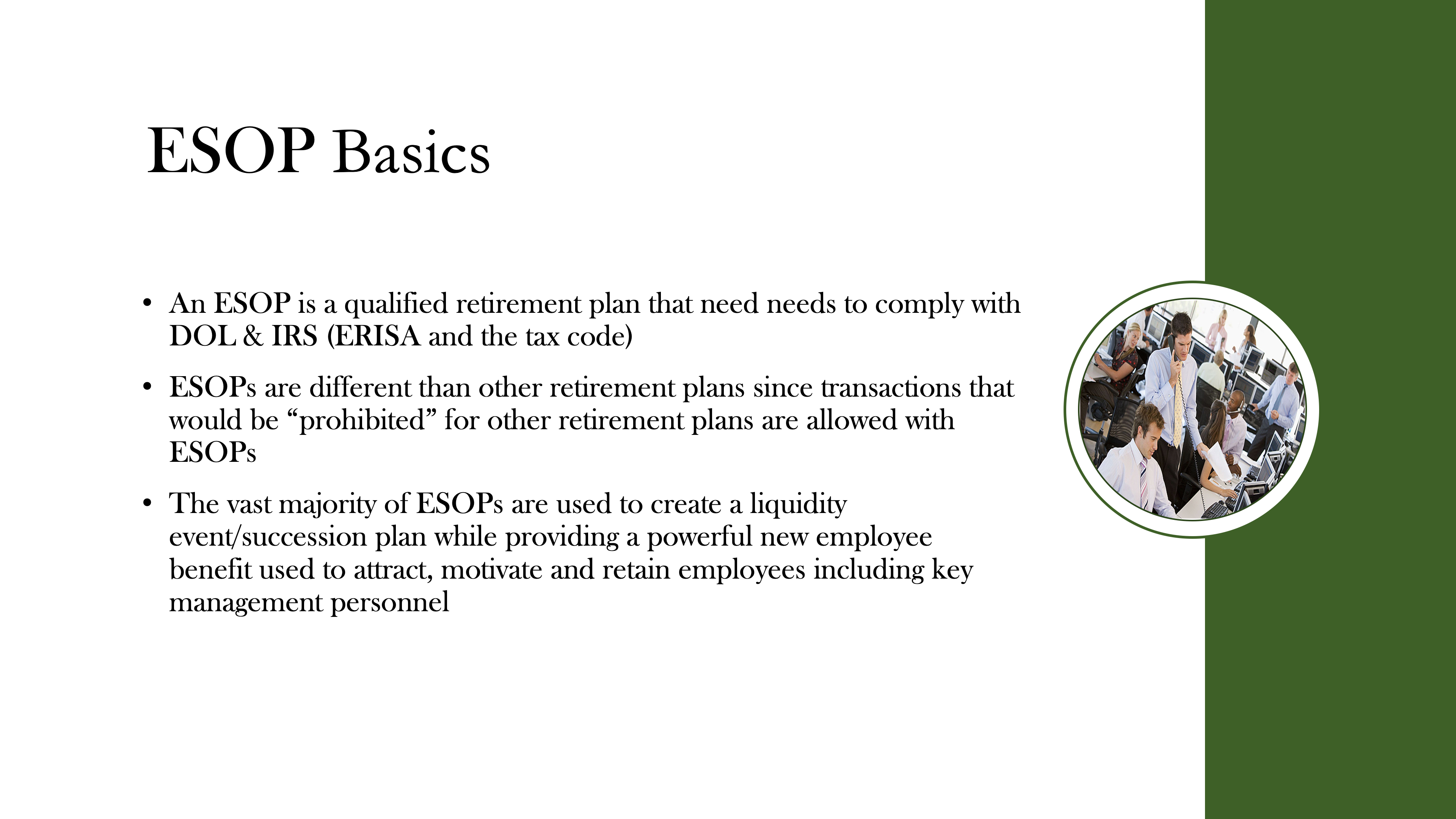 ESOP Basics

• An ESOP is a qualified retirement plan that need needs to comply with DOL & IRS (ERISA and the tax code)

• ESOPs are different than other retirement plans since transactions that would be “prohibited” for other retirement plans are allowed with ESOPs

• The vast majority of ESOPs are used to create a liquidity event/succession plan while providing a powerful new employee benefit used to attract, motivate and retain employees including key management personnel